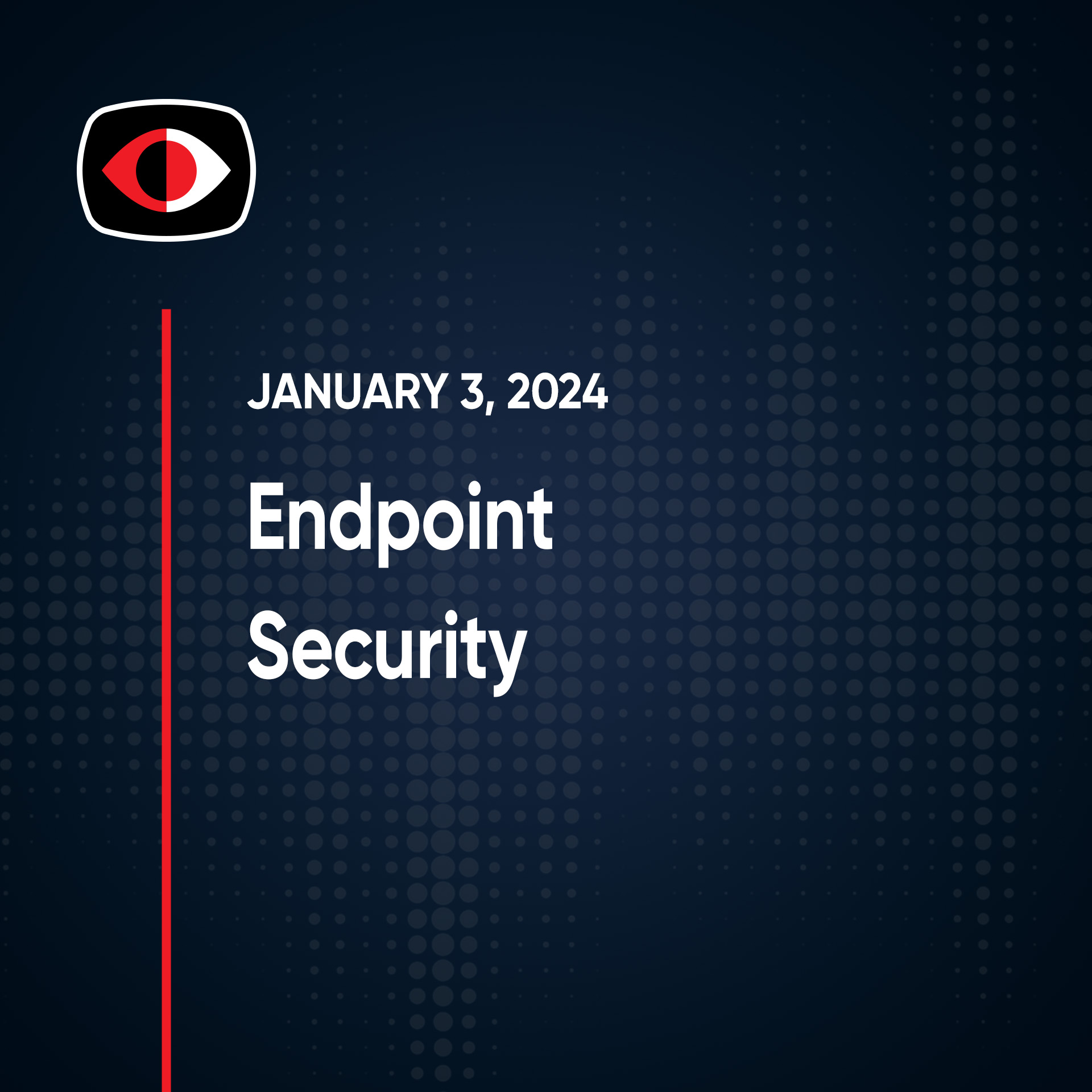 JANUARY 3, 2024

Endpoint Security